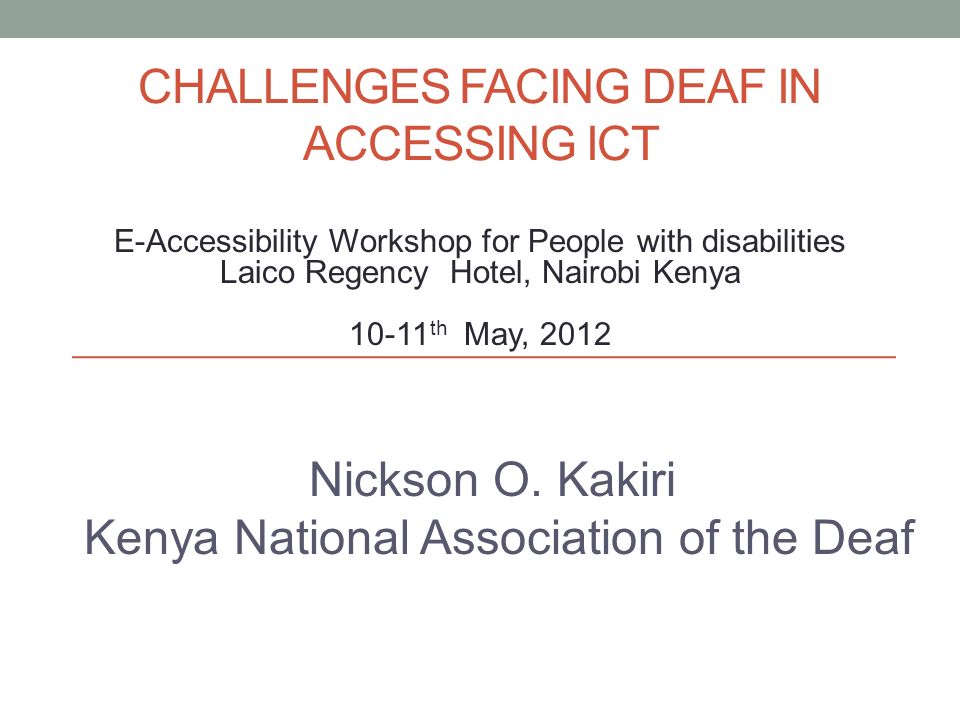 CHALLENGES FACING DEAF IN ACCESSING ICT

E-Accessibility Workshop for People with disabilities
Laico Regency Hotel, Nairobi Kenya

10-11$^{th}$ May, 2012

Nickson O. Kakiri
Kenya National Association of the Deaf